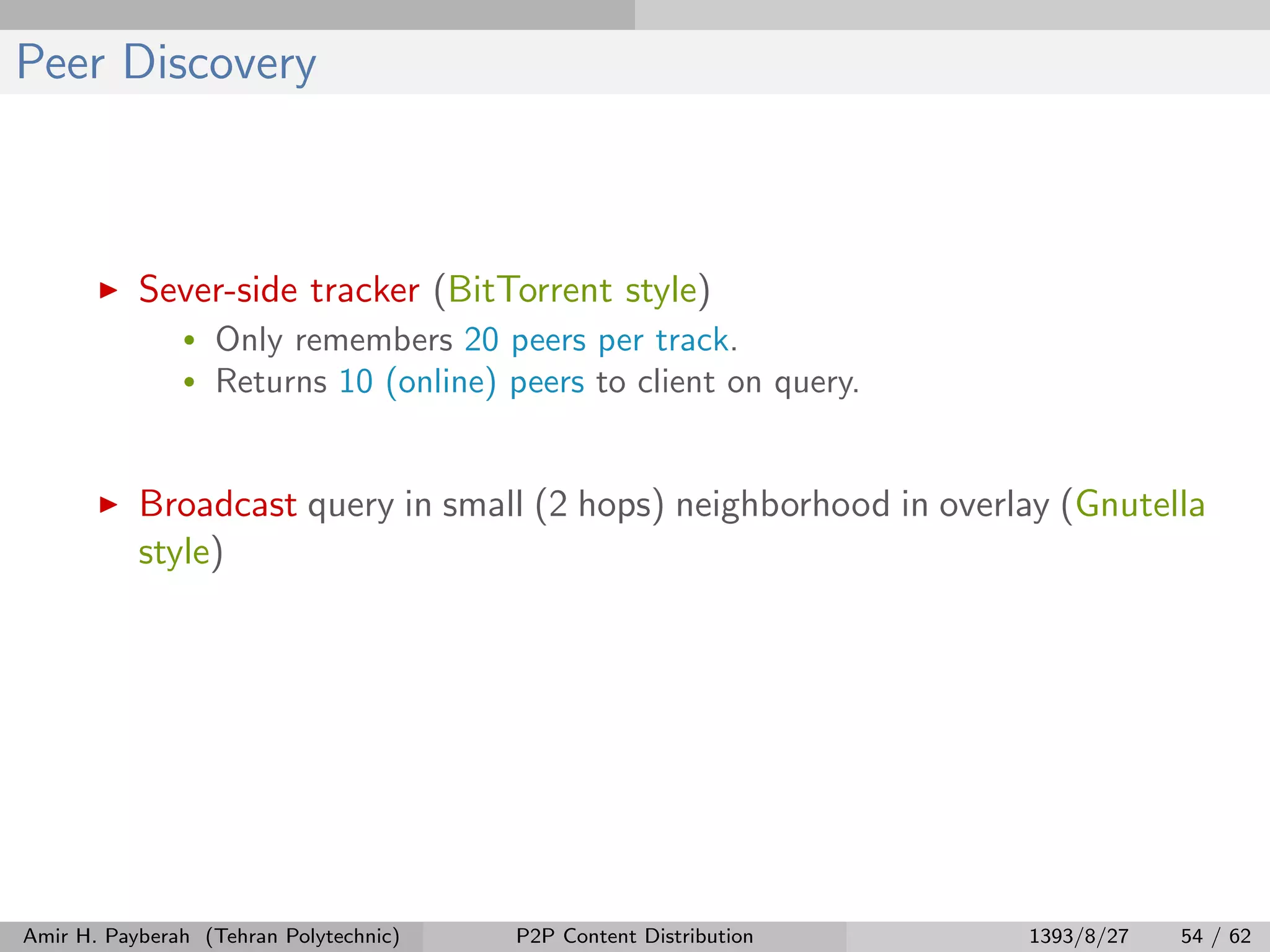 Peer Discovery

▶ Sever-side tracker (BitTorrent style)
 • Only remembers 20 peers per track.
 • Returns 10 (online) peers to client on query.

▶ Broadcast query in small (2 hops) neighborhood in overlay (Gnutella style)

Amir H. Payberah (Tehran Polytechnic) P2P Content Distribution 1393/8/27 54 / 62